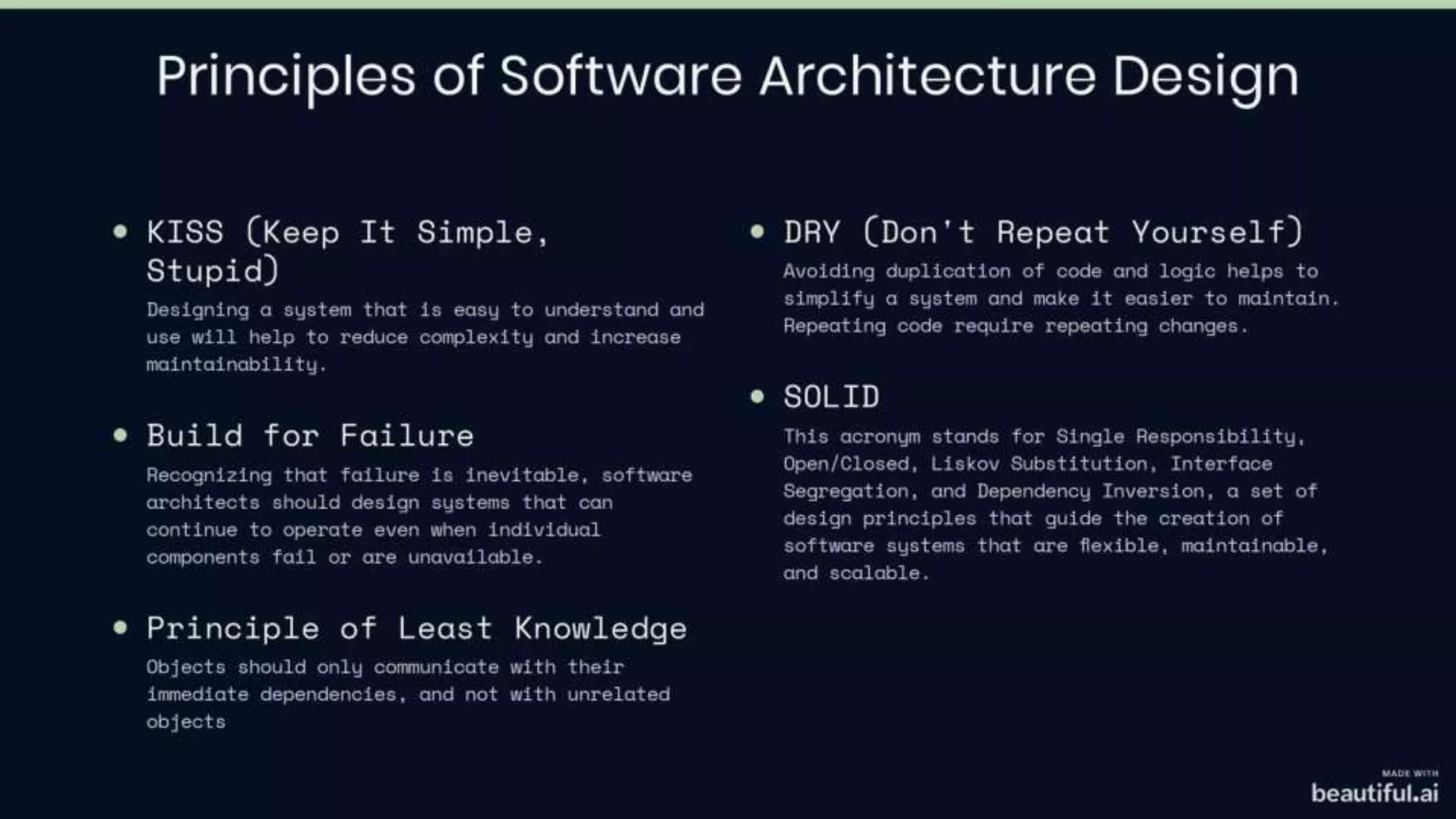 Principles of Software Architecture Design

• KISS (Keep It Simple, Stupid)
Designing a system that is easy to understand and use will help to reduce complexity and increase maintainability.

• Build for Failure
Recognizing that failure is inevitable, software architects should design systems that can continue to operate even when individual components fail or are unavailable.

• Principle of Least Knowledge
Objects should only communicate with their immediate dependencies, and not with unrelated objects

• DRY (Don't Repeat Yourself)
Avoiding duplication of code and logic helps to simplify a system and make it easier to maintain. Repeating code require repeating changes.

• SOLID
This acronym stands for Single Responsibility, Open/Closed, Liskov Substitution, Interface Segregation, and Dependency Inversion, a set of design principles that guide the creation of software systems that are flexible, maintainable, and scalable.

MADE WITH
beautiful.ai